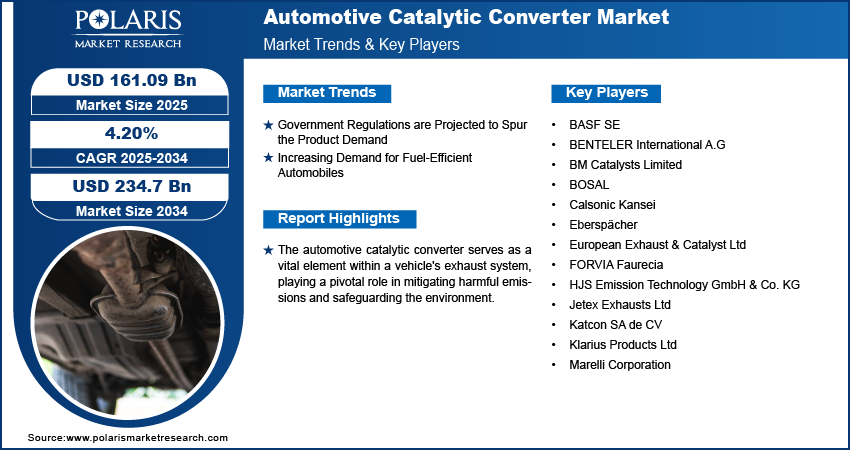 POLARIS
MARKET RESEARCH

Automotive Catalytic Converter Market
Market Trends & Key Players

USD 161.09 Bn
Market Size 2025

4.20%
CAGR 2025-2034

USD 234.7 Bn
Market Size 2034

Market Trends

★ Government Regulations are Projected to Spur the Product Demand
★ Increasing Demand for Fuel-Efficient Automobiles

Report Highlights

★ The automotive catalytic converter serves as a vital element within a vehicle's exhaust system, playing a pivotal role in mitigating harmful emissions and safeguarding the environment.

Key Players

• BASF SE
• BENTELER International A.G
• BM Catalysts Limited
• BOSAL
• Calsonic Kansei
• Eberspächer
• European Exhaust & Catalyst Ltd
• FORVIA Faurecia
• HJS Emission Technology GmbH & Co. KG
• Jetex Exhausts Ltd
• Katcon SA de CV
• Klarius Products Ltd
• Marelli Corporation

Source:www.polarismarketresearch.com